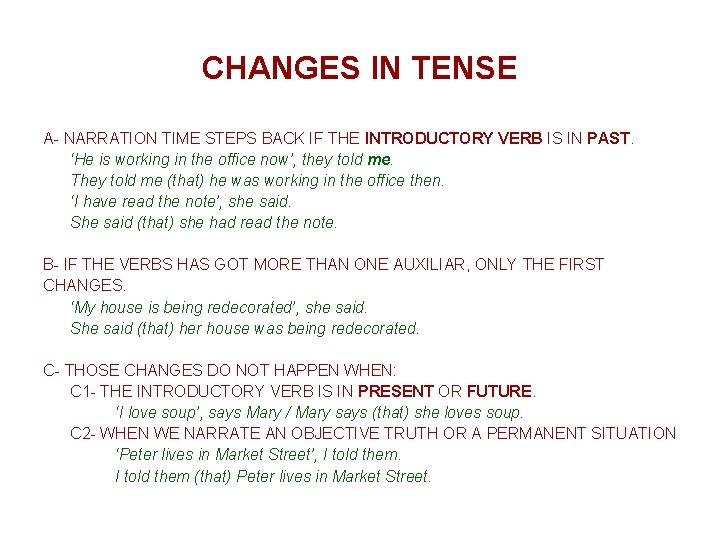 CHANGES IN TENSE

A- NARRATION TIME STEPS BACK IF THE INTRODUCTORY VERB IS IN PAST.
'He is working in the office now', they told me.
They told me (that) he was working in the office then.
'I have read the note', she said.
She said (that) she had read the note.

B- IF THE VERBS HAS GOT MORE THAN ONE AUXILIAR, ONLY THE FIRST CHANGES.
'My house is being redecorated', she said.
She said (that) her house was being redecorated.

C- THOSE CHANGES DO NOT HAPPEN WHEN:
C1- THE INTRODUCTORY VERB IS IN PRESENT OR FUTURE.
'I love soup', says Mary / Mary says (that) she loves soup.
C2- WHEN WE NARRATE AN OBJECTIVE TRUTH OR A PERMANENT SITUATION
'Peter lives in Market Street', I told them.
I told them (that) Peter lives in Market Street.